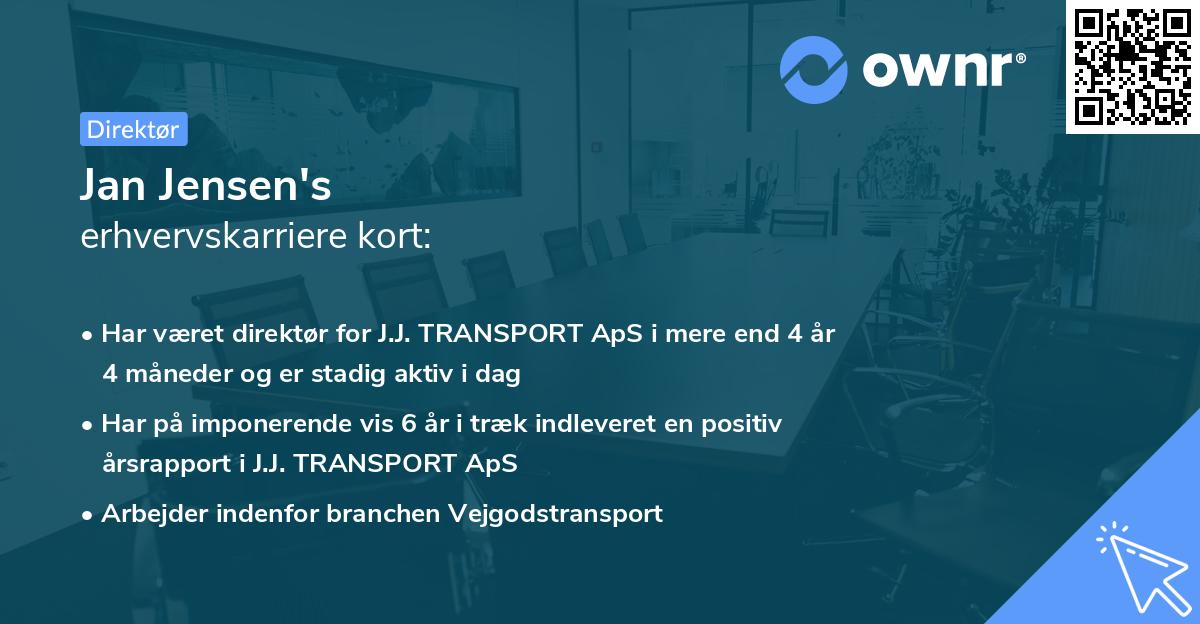 ownr®

Direktør

Jan Jensen's
erhvervskarriere kort:

• Har været direktør for J.J. TRANSPORT ApS i mere end 4 år 4 måneder og er stadig aktiv i dag

• Har på imponerende vis 6 år i træk indleveret en positiv årsrapport i J.J. TRANSPORT ApS

• Arbejder indenfor branchen Vejgodstransport